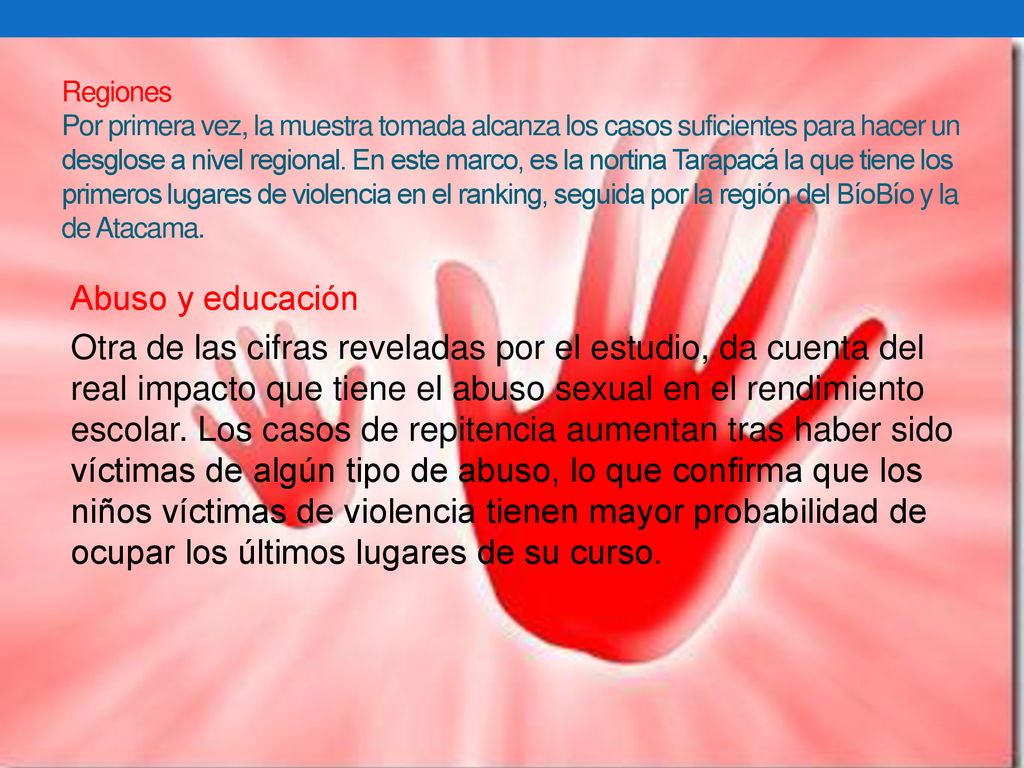 Regiones
Por primera vez, la muestra tomada alcanza los casos suficientes para hacer un desglose a nivel regional. En este marco, es la nortina Tarapacá la que tiene los primeros lugares de violencia en el ranking, seguida por la región del BíoBío y la de Atacama.

Abuso y educación

Otra de las cifras reveladas por el estudio, da cuenta del real impacto que tiene el abuso sexual en el rendimiento escolar. Los casos de repitencia aumentan tras haber sido víctimas de algún tipo de abuso, lo que confirma que los niños víctimas de violencia tienen mayor probabilidad de ocupar los últimos lugares de su curso.